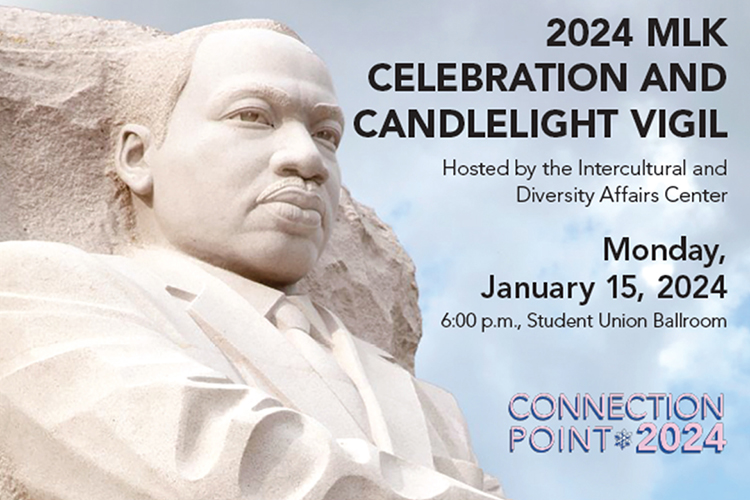 2024 MLK CELEBRATION AND CANDLELIGHT VIGIL

Hosted by the Intercultural and Diversity Affairs Center

Monday, January 15, 2024

6:00 p.m., Student Union Ballroom

CONNECTION POINT 2024